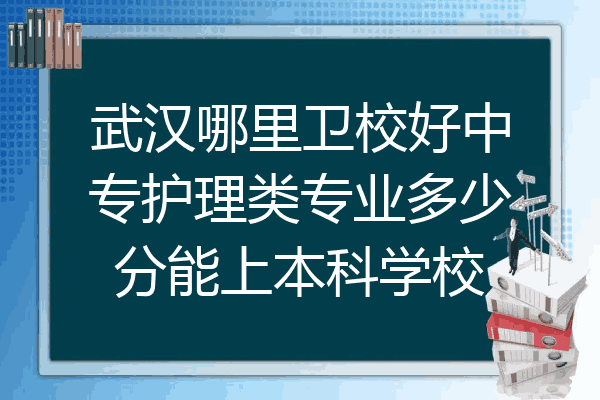 武汉哪里卫校好中专护理类专业多少分能上本科学校